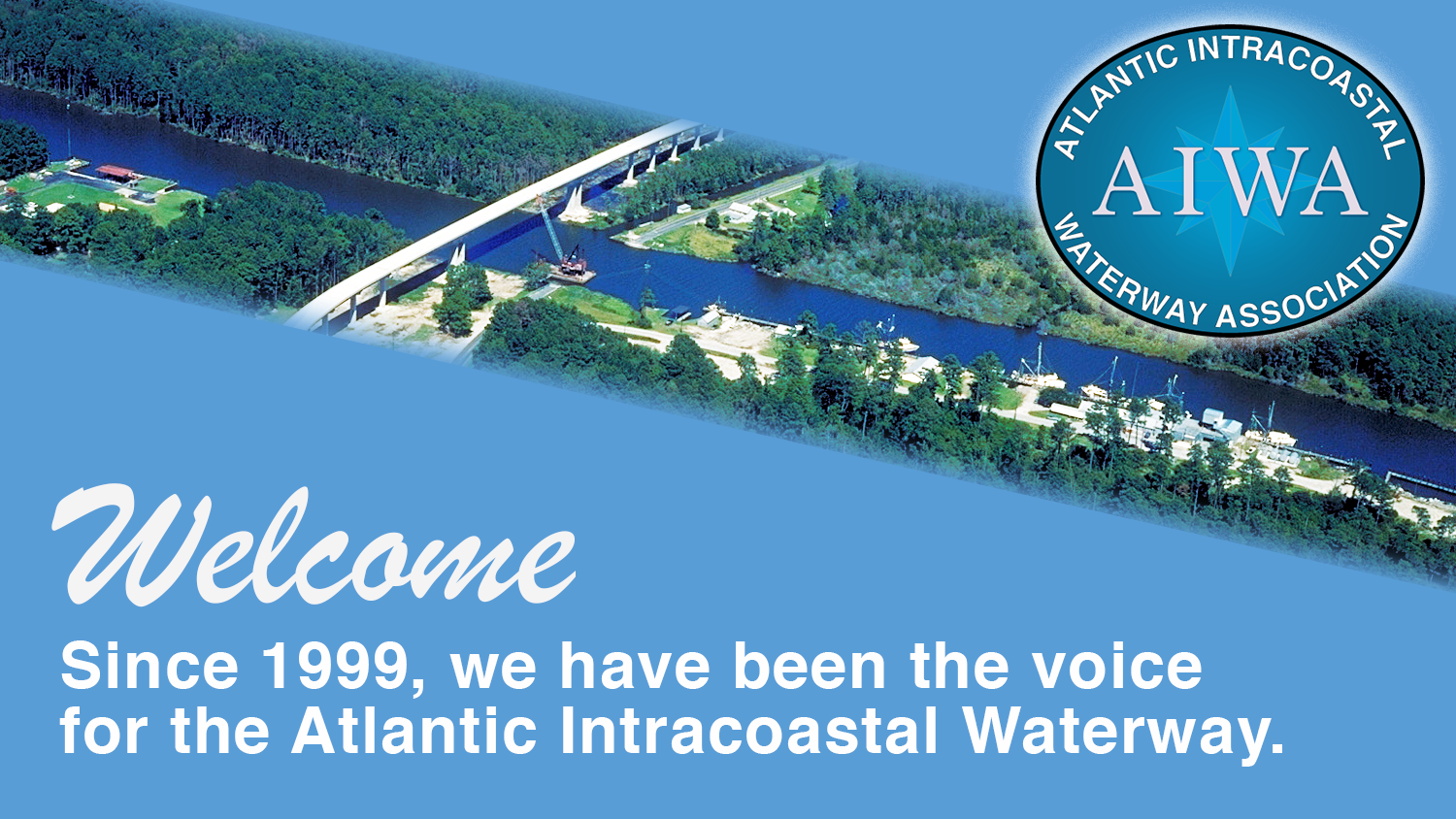 ATLANTIC INTRACOASTAL
AIWA
WATERWAY ASSOCIATION

Welcome

Since 1999, we have been the voice for the Atlantic Intracoastal Waterway.